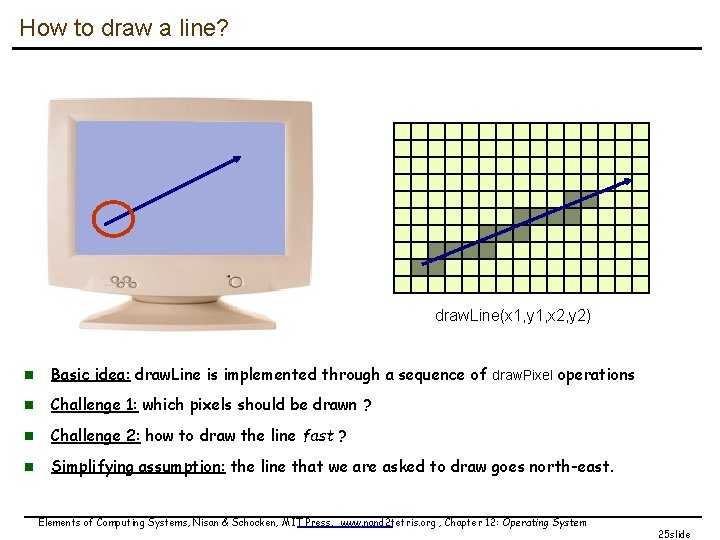 How to draw a line?

drawLine(x1,y1,x2,y2)

- Basic idea: drawLine is implemented through a sequence of drawPixel operations
- Challenge 1: which pixels should be drawn ?
- Challenge 2: how to draw the line fast ?
- Simplifying assumption: the line that we are asked to draw goes north-east.

Elements of Computing Systems, Nisan & Schocken, MIT Press, www.nand2tetris.org , Chapter 12: Operating System

25slide